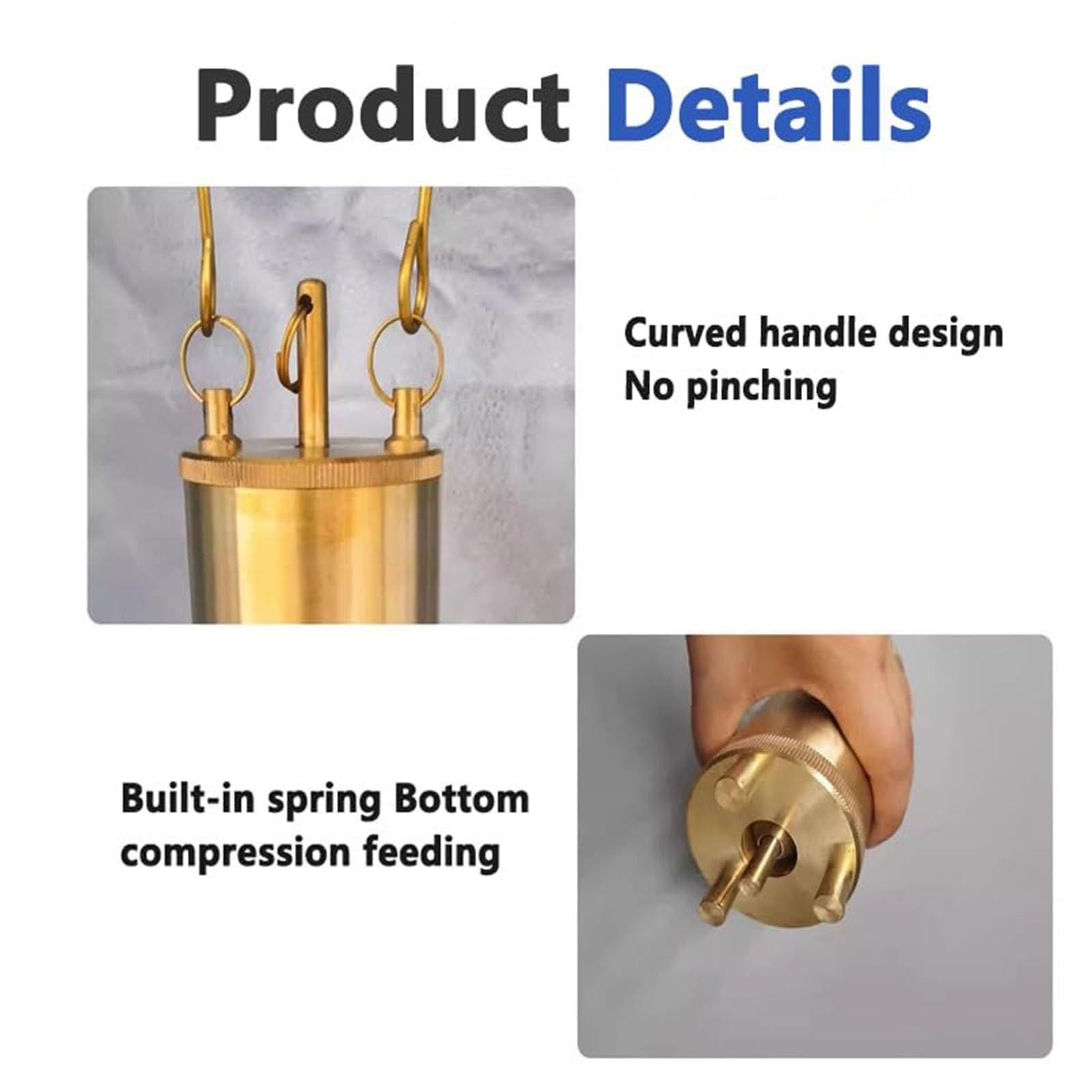 Product Details

Curved handle design
No pinching

Built-in spring Bottom compression feeding